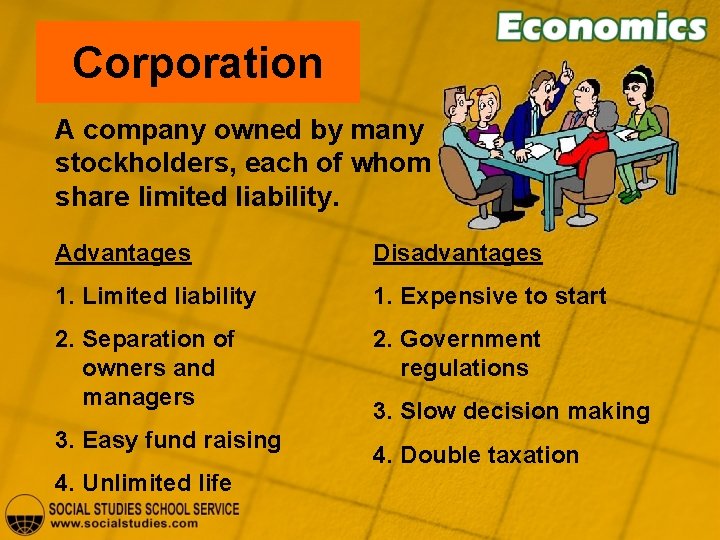 Economics

Corporation

A company owned by many stockholders, each of whom share limited liability.

Advantages

1. Limited liability

2. Separation of owners and managers

3. Easy fund raising

4. Unlimited life

Disadvantages

1. Expensive to start

2. Government regulations

3. Slow decision making

4. Double taxation

SOCIAL STUDIES SCHOOL SERVICE
www.socialstudies.com